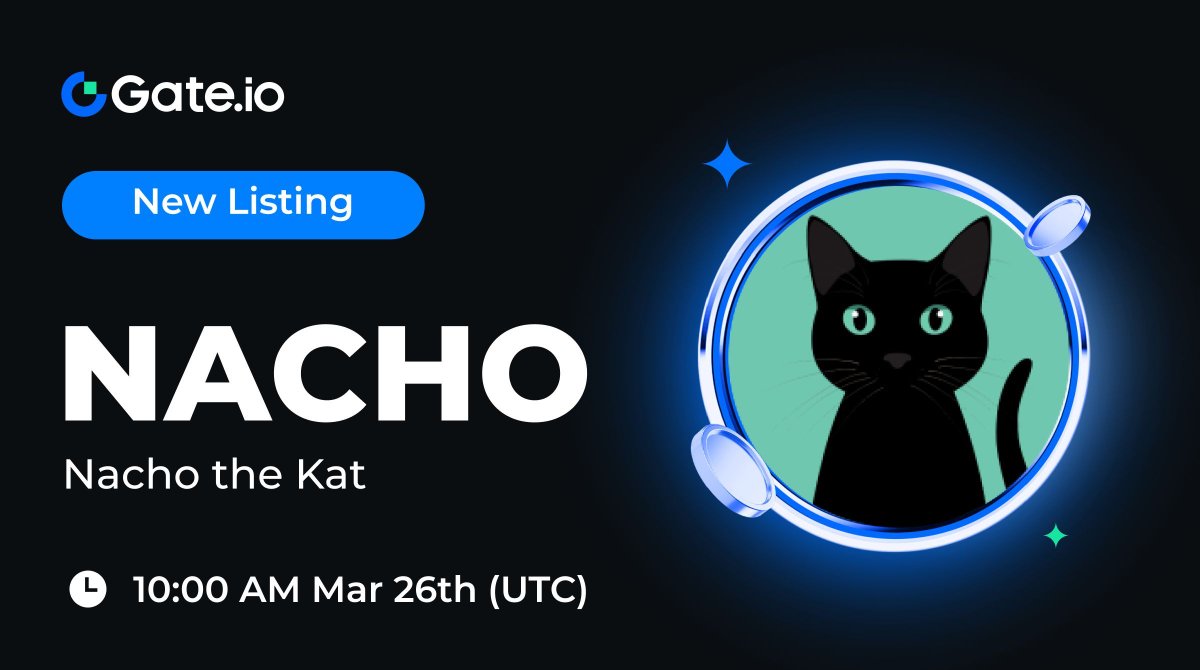 Gate.io

New Listing

NACHO

Nacho the Kat

10:00 AM Mar 26th (UTC)